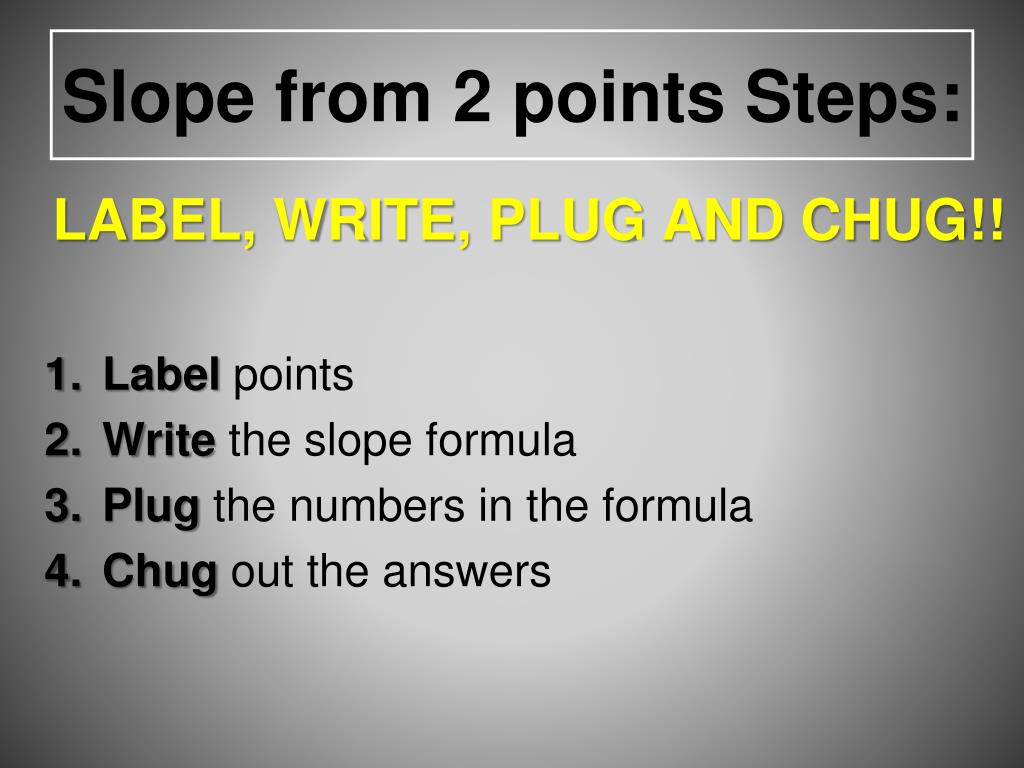 Slope from 2 points Steps:

LABEL, WRITE, PLUG AND CHUG!!

1. Label points
2. Write the slope formula
3. Plug the numbers in the formula
4. Chug out the answers